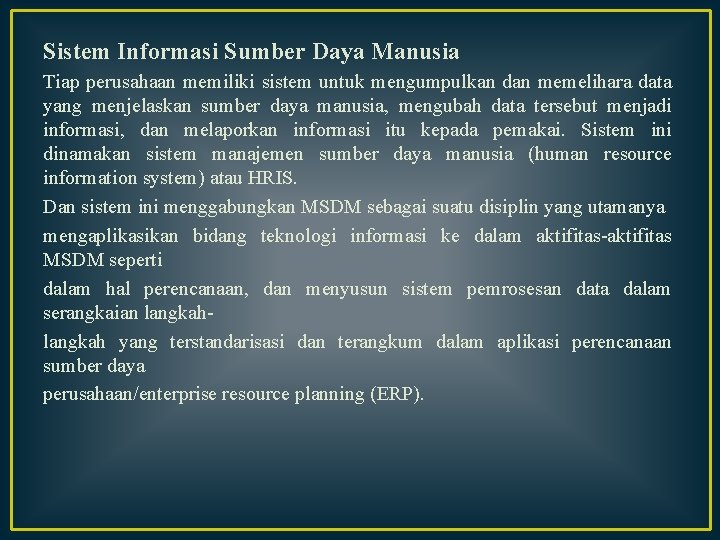 Sistem Informasi Sumber Daya Manusia

Tiap perusahaan memiliki sistem untuk mengumpulkan dan memelihara data yang menjelaskan sumber daya manusia, mengubah data tersebut menjadi informasi, dan melaporkan informasi itu kepada pemakai. Sistem ini dinamakan sistem manajemen sumber daya manusia (human resource information system) atau HRIS.

Dan sistem ini menggabungkan MSDM sebagai suatu disiplin yang utamanya

mengaplikasikan bidang teknologi informasi ke dalam aktifitas-aktifitas MSDM seperti

dalam hal perencanaan, dan menyusun sistem pemrosesan data dalam serangkaian langkah-

langkah yang terstandarisasi dan terangkum dalam aplikasi perencanaan sumber daya

perusahaan/enterprise resource planning (ERP).